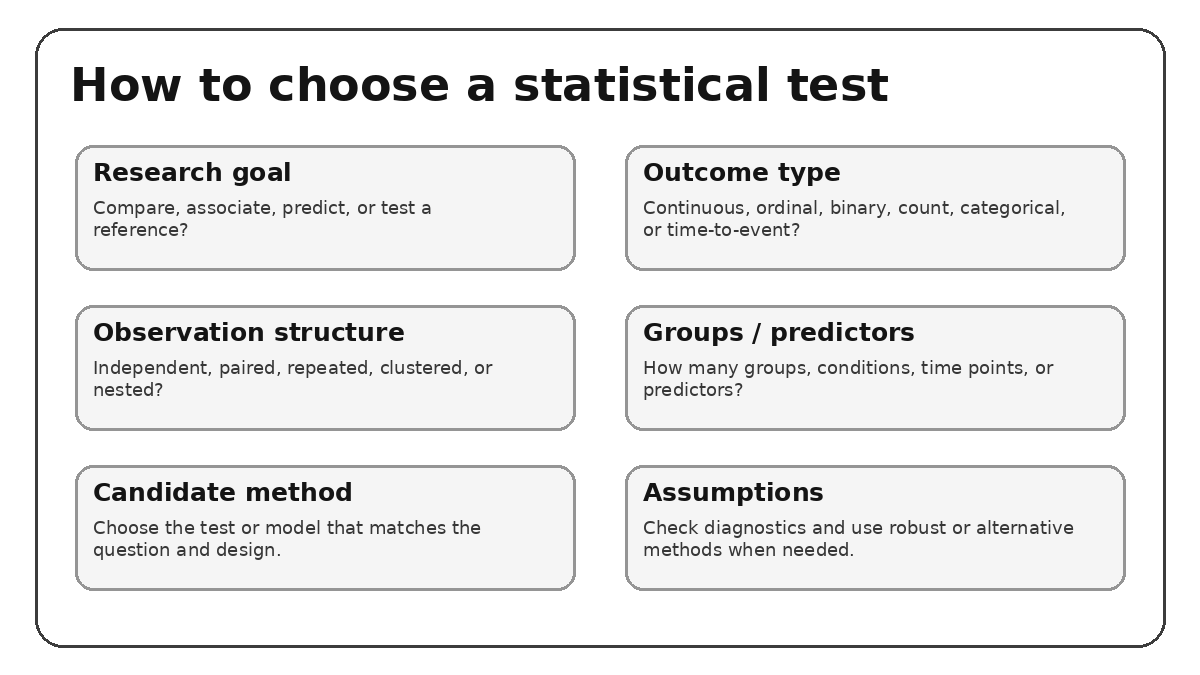 How to choose a statistical test

Research goal
Compare, associate, predict, or test a reference?

Outcome type
Continuous, ordinal, binary, count, categorical, or time-to-event?

Observation structure
Independent, paired, repeated, clustered, or nested?

Groups / predictors
How many groups, conditions, time points, or predictors?

Candidate method
Choose the test or model that matches the question and design.

Assumptions
Check diagnostics and use robust or alternative methods when needed.